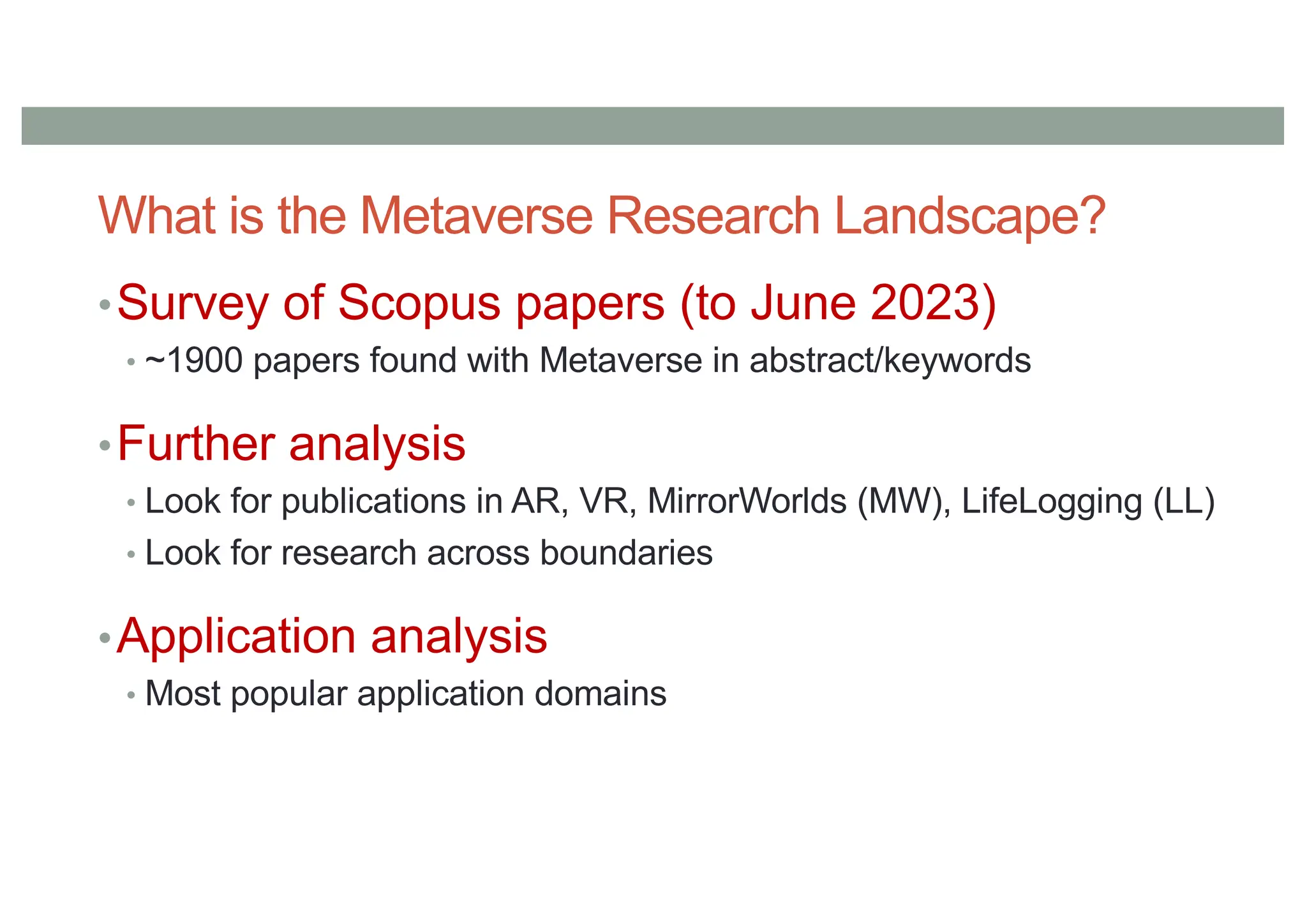 What is the Metaverse Research Landscape?

• Survey of Scopus papers (to June 2023)
  • ~1900 papers found with Metaverse in abstract/keywords

• Further analysis
  • Look for publications in AR, VR, MirrorWorlds (MW), LifeLogging (LL)
  • Look for research across boundaries

• Application analysis
  • Most popular application domains